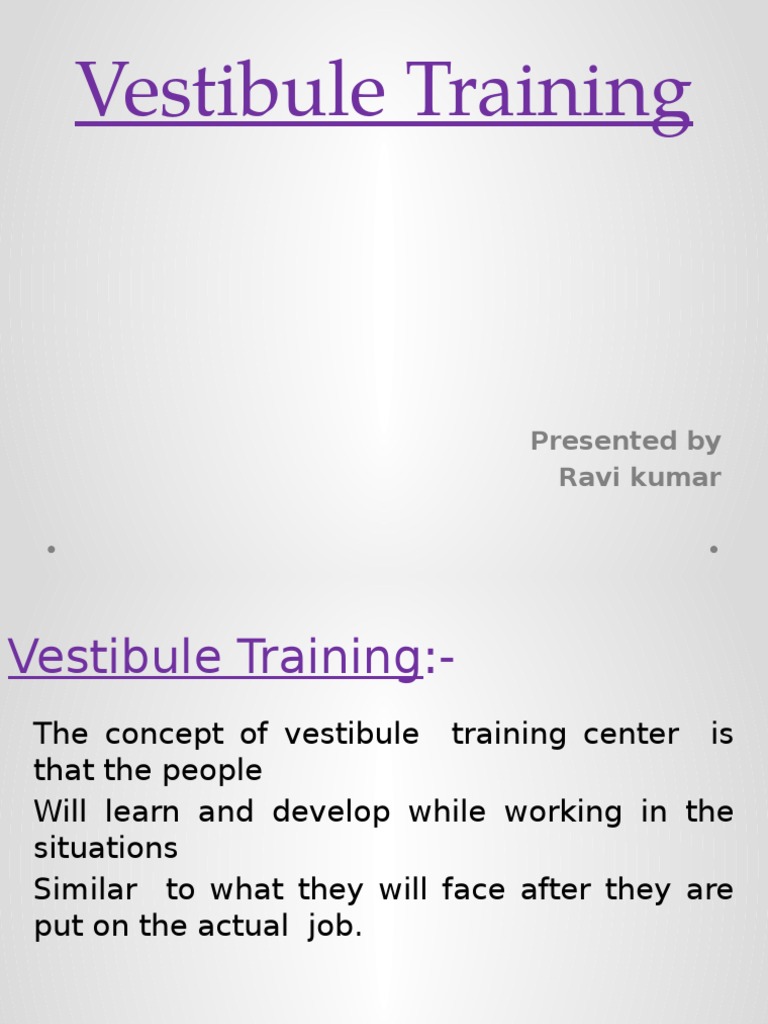 Vestibule Training

Presented by
Ravi kumar

Vestibule Training:-

The concept of vestibule training center is that the people

Will learn and develop while working in the situations

Similar to what they will face after they are put on the actual job.